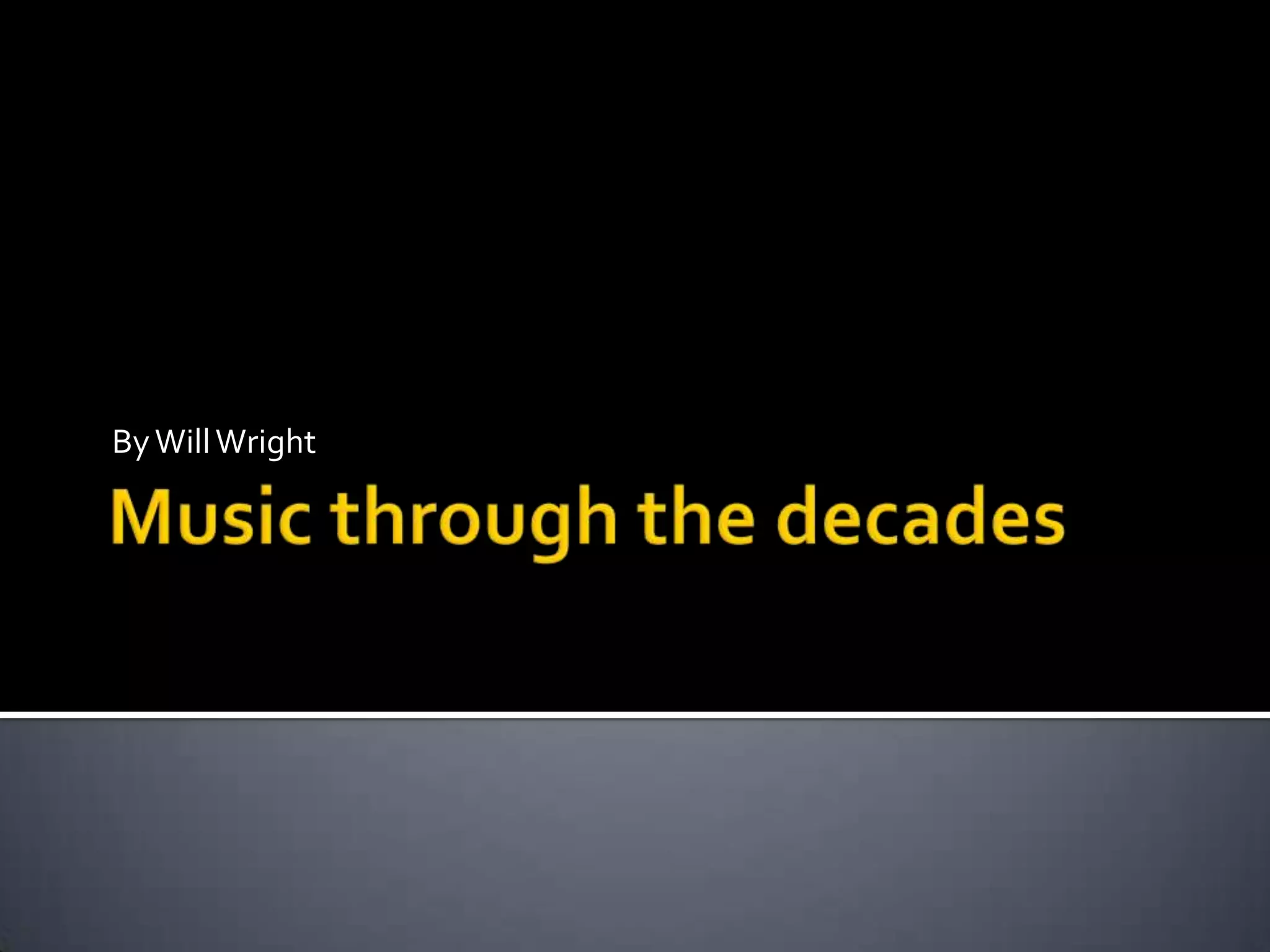 By Will Wright

Music through the decades